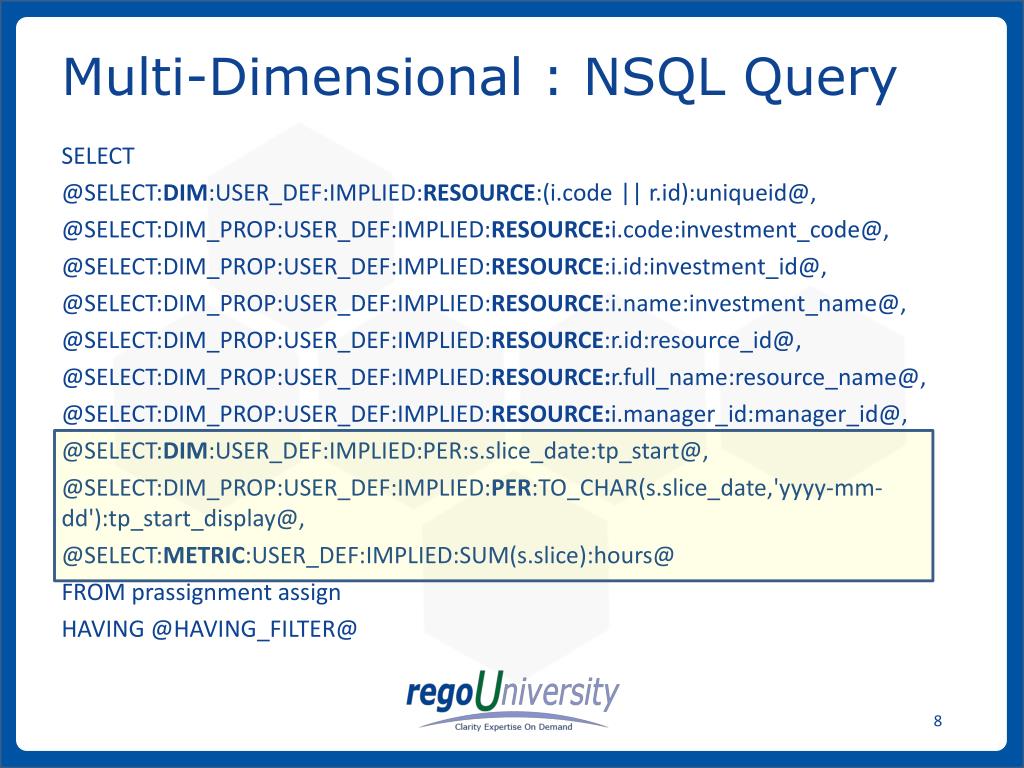 Multi-Dimensional : NSQL Query

SELECT
@SELECT:DIM:USER_DEF:IMPLIED:RESOURCE:(i.code || r.id):uniqueid@,
@SELECT:DIM_PROP:USER_DEF:IMPLIED:RESOURCE:i.code:investment_code@,
@SELECT:DIM_PROP:USER_DEF:IMPLIED:RESOURCE:i.id:investment_id@,
@SELECT:DIM_PROP:USER_DEF:IMPLIED:RESOURCE:i.name:investment_name@,
@SELECT:DIM_PROP:USER_DEF:IMPLIED:RESOURCE:r.id:resource_id@,
@SELECT:DIM_PROP:USER_DEF:IMPLIED:RESOURCE:r.full_name:resource_name@,
@SELECT:DIM_PROP:USER_DEF:IMPLIED:RESOURCE:i.manager_id:manager_id@,
@SELECT:DIM:USER_DEF:IMPLIED:PER:s.slice_date:tp_start@,
@SELECT:DIM_PROP:USER_DEF:IMPLIED:PER:TO_CHAR(s.slice_date,'yyyy-mm-dd'):tp_start_display@,
@SELECT:METRIC:USER_DEF:IMPLIED:SUM(s.slice):hours@
FROM prassignment assign
HAVING @HAVING_FILTER@

regoUniversity
Clarity Expertise On Demand

8